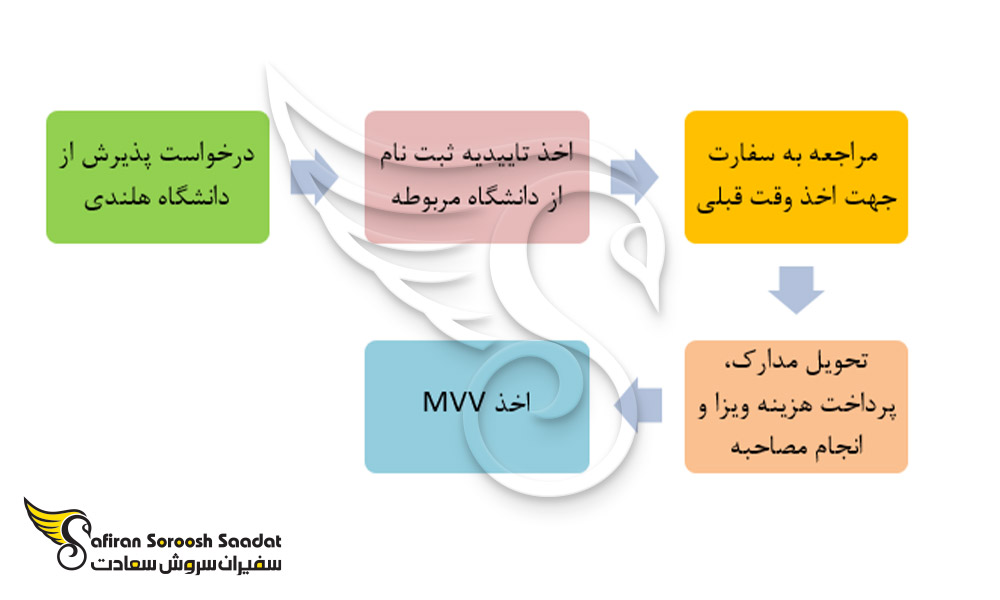 درخواست پذیرش از دانشگاه هلندی

اخذ تاییدیه ثبت نام از دانشگاه مربوطه

مراجعه به سفارت جهت اخذ وقت قبلی

تحویل مدارک، پرداخت هزینه ویزا و انجام مصاحبه

اخذ MVV

Safiran Soroosh Saadat
سفیران سروش سعادت